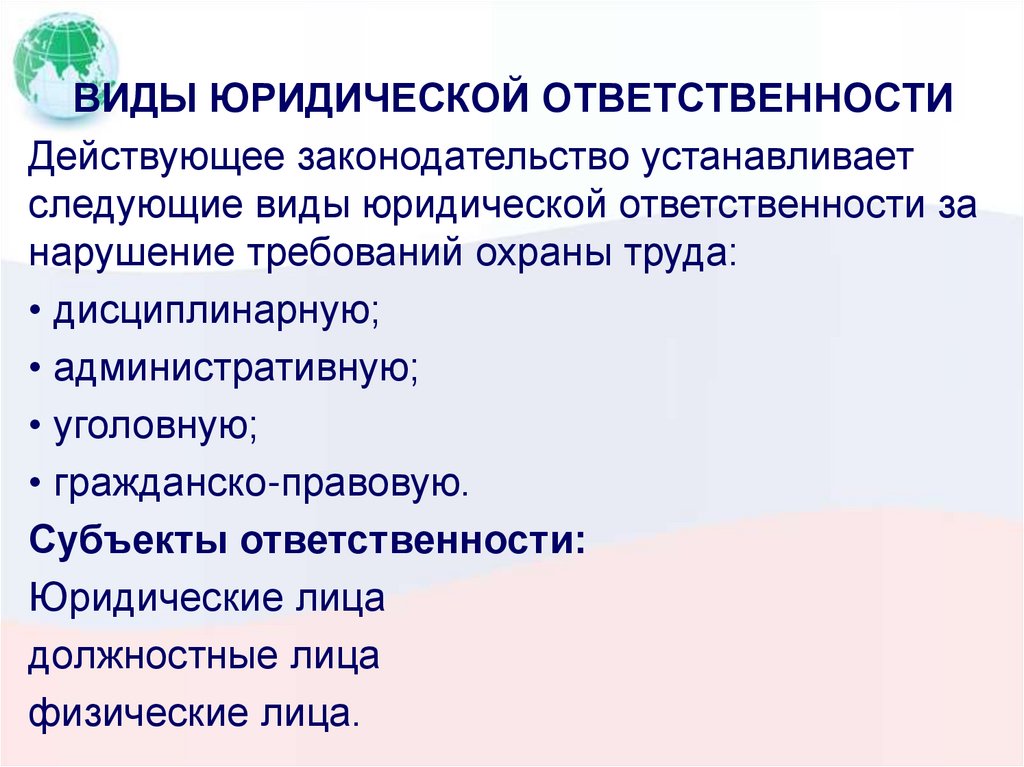 ВИДЫ ЮРИДИЧЕСКОЙ ОТВЕТСТВЕННОСТИ

Действующее законодательство устанавливает следующие виды юридической ответственности за нарушение требований охраны труда:

• дисциплинарную;

• административную;

• уголовную;

• гражданско-правовую.

Субъекты ответственности:

Юридические лица

должностные лица

физические лица.